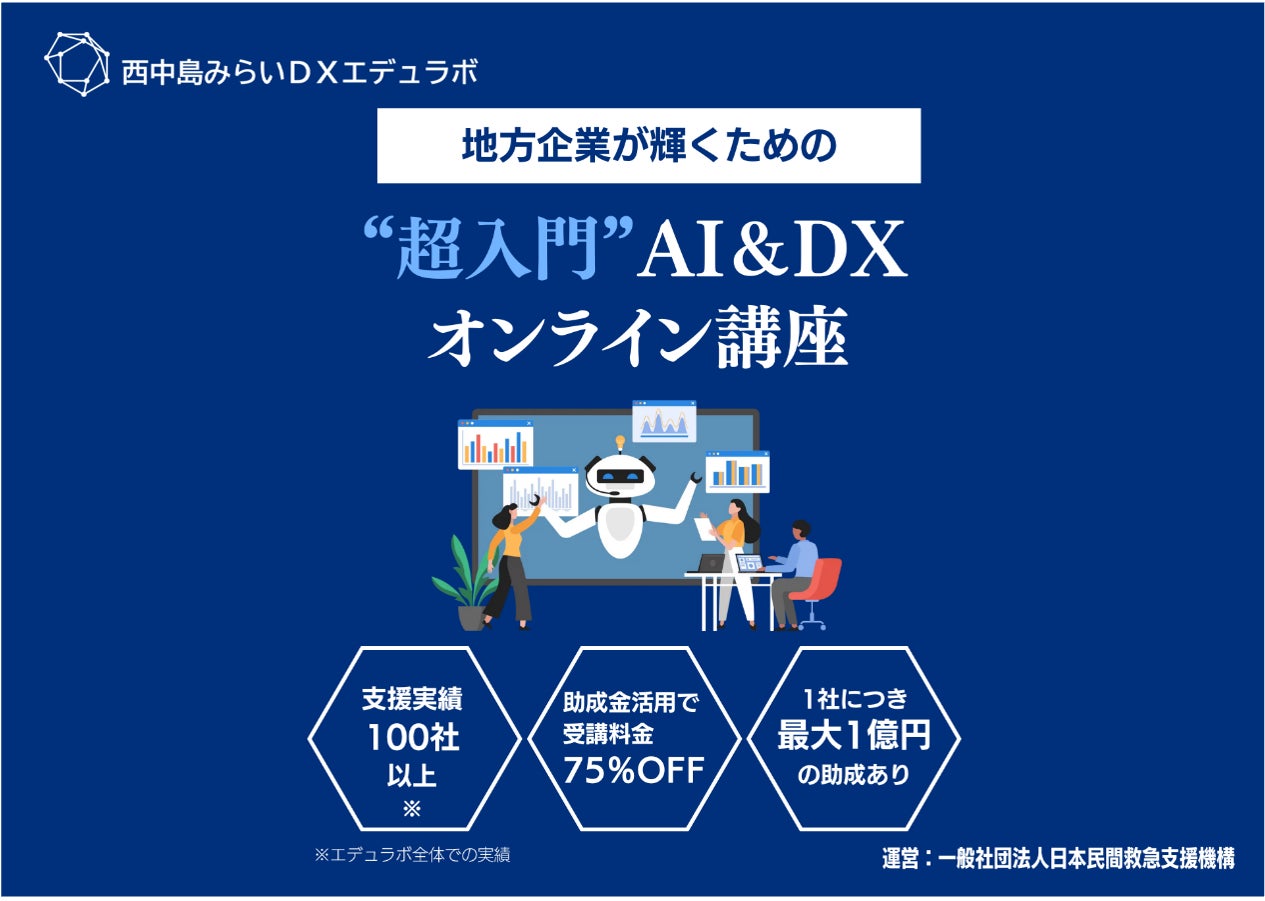 西中島みらいＤＸエデュラボ

地方企業が輝くための

“超入門”AI&DX
オンライン講座

支援実績
100社
以上
※

助成金活用で
受講料金
75%OFF

1社につき
最大1億円
の助成あり

※エデュラボ全体での実績

運営：一般社団法人日本民間救急支援機構